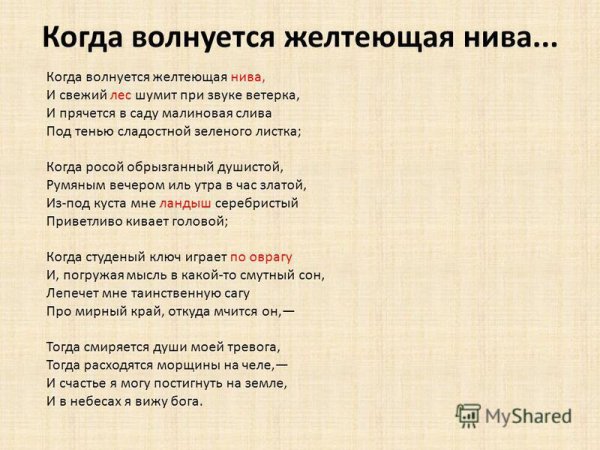 Когда волнуется желтеющая нива...

Когда волнуется желтеющая нива,
И свежий лес шумит при звуке ветерка,
И прячется в саду малиновая слива
Под тенью сладостной зеленого листка;

Когда росой обрызганный душистой,
Румяным вечером иль утра в час златой,
Из-под куста мне ландыш серебристый
Приветливо кивает головой;

Когда студеный ключ играет по оврагу
И, погружая мысль в какой-то смутный сон,
Лепечет мне таинственную сагу
Про мирный край, откуда мчится он,—

Тогда смиряется души моей тревога,
Тогда расходятся морщины на челе,—
И счастье я могу постигнуть на земле,
И в небесах я вижу бога.

MyShared